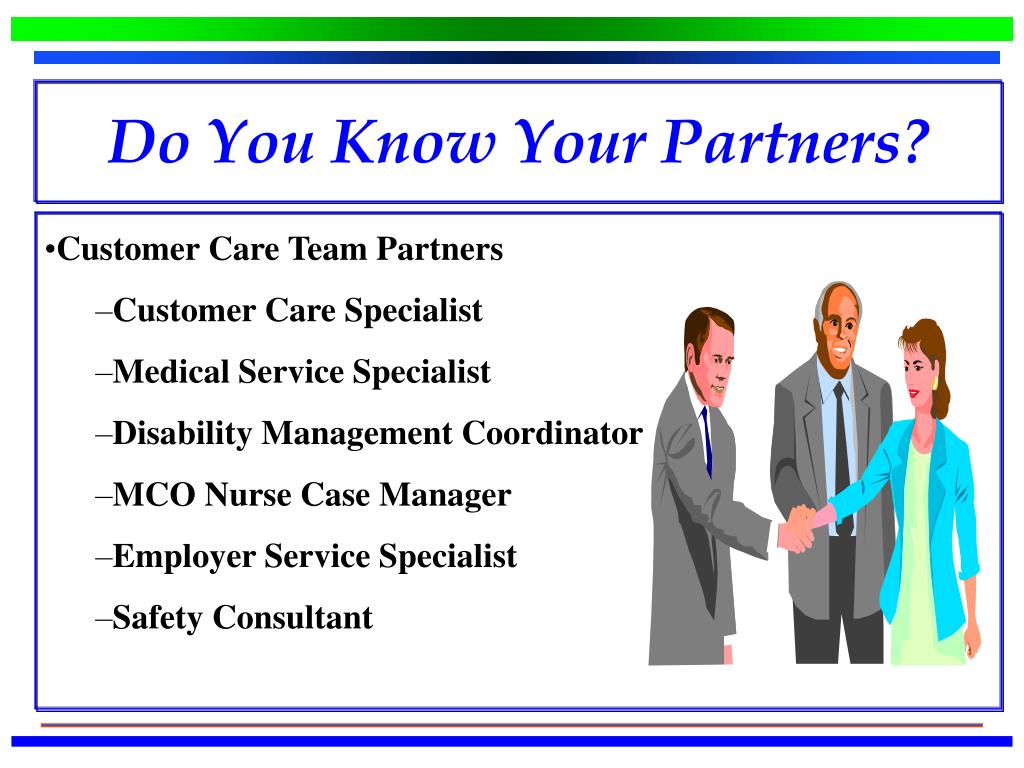 Do You Know Your Partners?

•Customer Care Team Partners

–Customer Care Specialist

–Medical Service Specialist

–Disability Management Coordinator

–MCO Nurse Case Manager

–Employer Service Specialist

–Safety Consultant